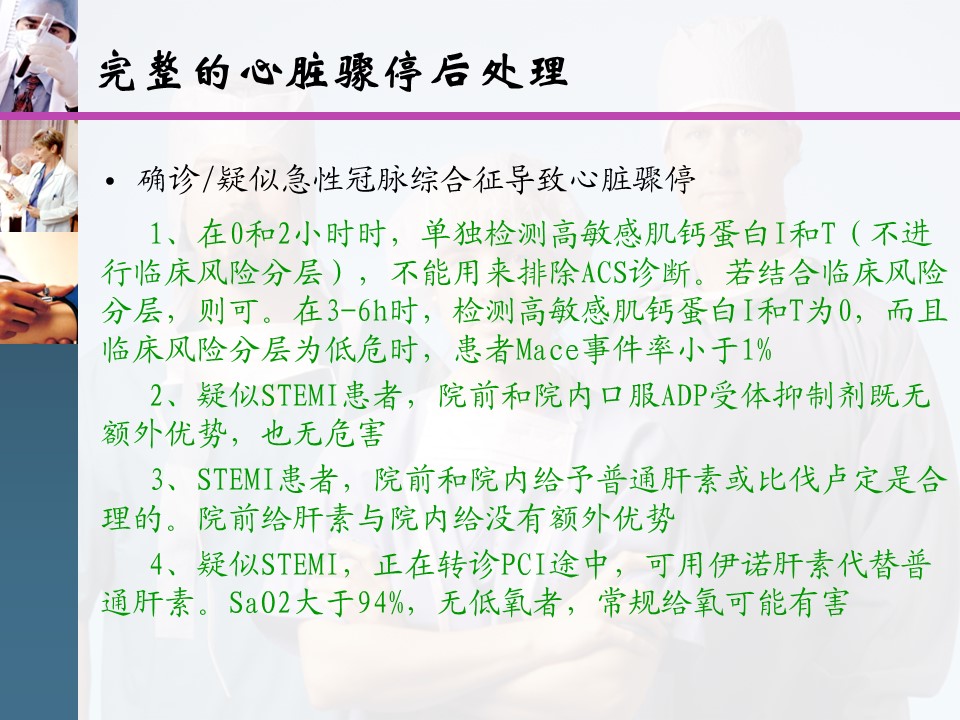 完整的心脏骤停后处理

• 确诊/疑似急性冠脉综合征导致心脏骤停

1、在0和2小时时，单独检测高敏感肌钙蛋白I和T（不进行临床风险分层），不能用来排除ACS诊断。若结合临床风险分层，则可。在3-6h时，检测高敏感肌钙蛋白I和T为0，而且临床风险分层为低危时，患者Mace事件率小于1%

2、疑似STEMI患者，院前和院内口服ADP受体抑制剂既无额外优势，也无危害

3、STEMI患者，院前和院内给予普通肝素或比伐卢定是合理的。院前给肝素与院内给没有额外优势

4、疑似STEMI，正在转诊PCI途中，可用伊诺肝素代替普通肝素。SaO2大于94%，无低氧者，常规给氧可能有害